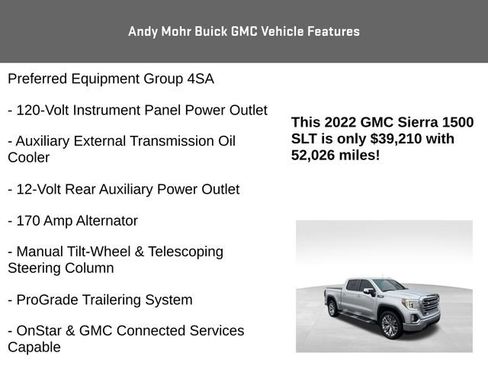 Andy Mohr Buick GMC Vehicle Features

Preferred Equipment Group 4SA

- 120-Volt Instrument Panel Power Outlet

- Auxiliary External Transmission Oil Cooler

- 12-Volt Rear Auxiliary Power Outlet

- 170 Amp Alternator

- Manual Tilt-Wheel & Telescoping Steering Column

- ProGrade Trailering System

- OnStar & GMC Connected Services Capable

This 2022 GMC Sierra 1500 SLT is only $39,210 with 52,026 miles!